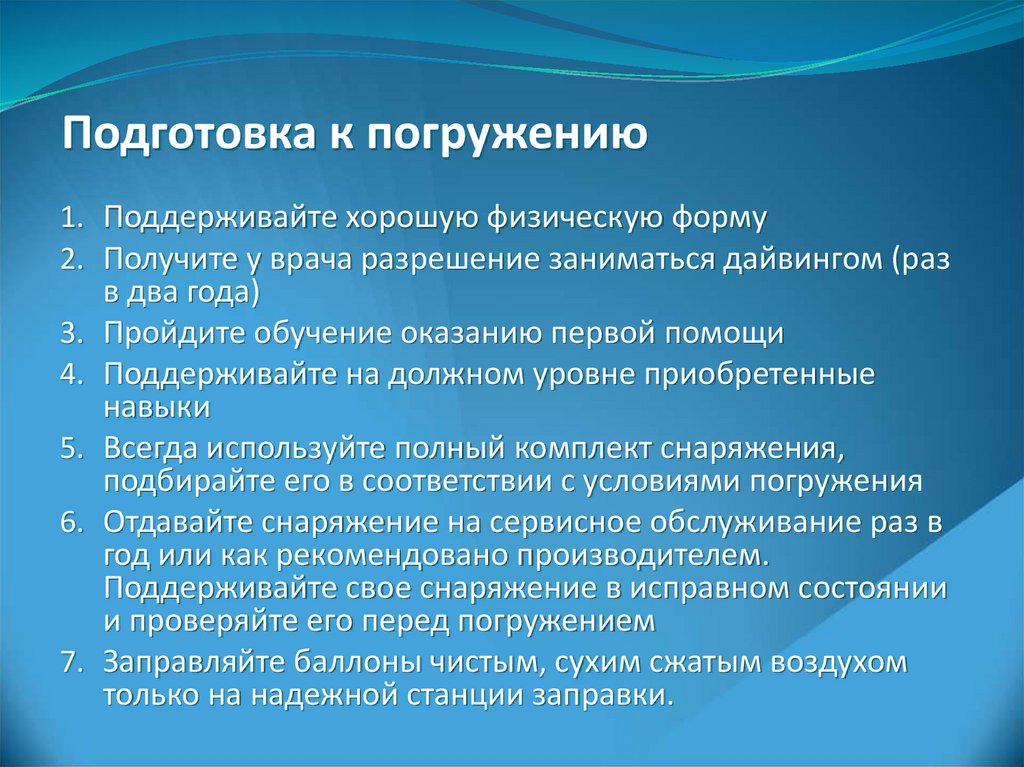 Подготовка к погружению

1. Поддерживайте хорошую физическую форму
2. Получите у врача разрешение заниматься дайвингом (раз в два года)
3. Пройдите обучение оказанию первой помощи
4. Поддерживайте на должном уровне приобретенные навыки
5. Всегда используйте полный комплект снаряжения, подбирайте его в соответствии с условиями погружения
6. Отдавайте снаряжение на сервисное обслуживание раз в год или как рекомендовано производителем. Поддерживайте свое снаряжение в исправном состоянии и проверяйте его перед погружением
7. Заправляйте баллоны чистым, сухим сжатым воздухом только на надежной станции заправки.